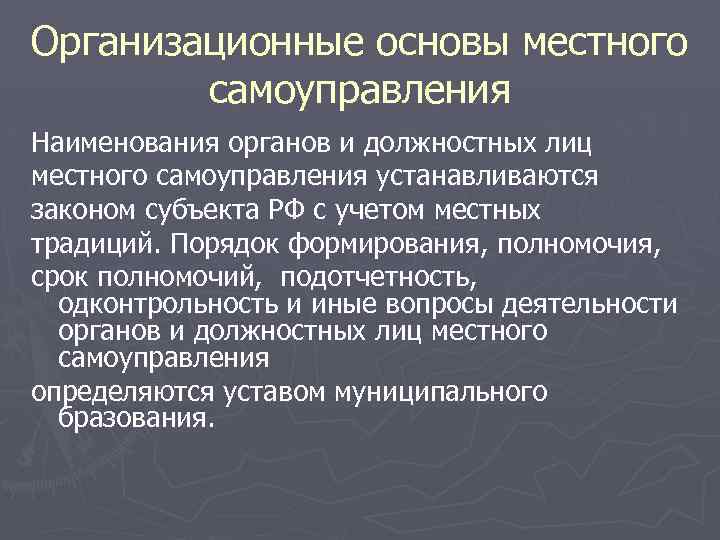 Организационные основы местного самоуправления

Наименования органов и должностных лиц местного самоуправления устанавливаются законом субъекта РФ с учетом местных традиций. Порядок формирования, полномочия, срок полномочий, подотчетность, одконтрольность и иные вопросы деятельности органов и должностных лиц местного самоуправления

определяются уставом муниципального бразования.